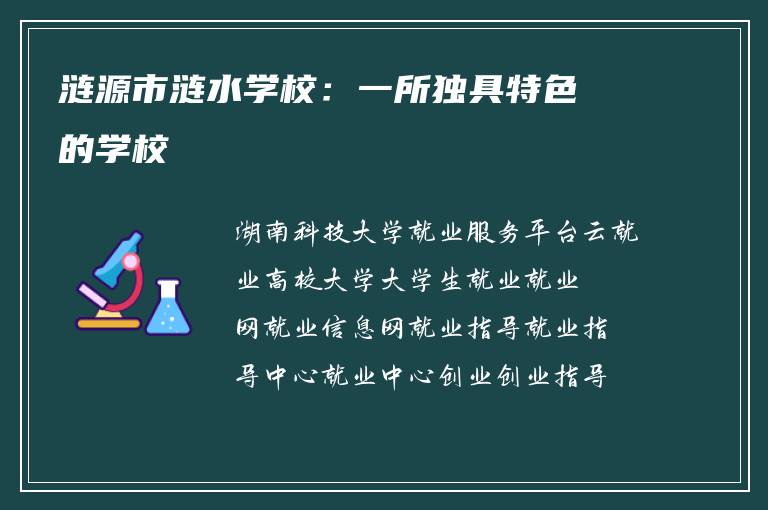 涟源市涟水学校：一所独具特色的学校

湖南科技大学就业服务平台云就业高校大学大学生就业就业网就业信息网就业指导就业指导中心就业中心创业创业指导